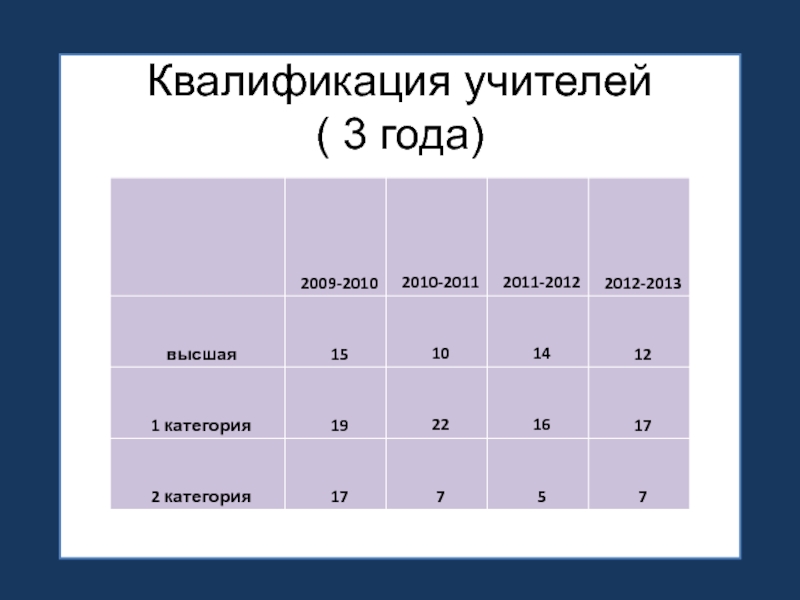 Квалификация учителей
( 3 года)

|  | 2009-2010 | 2010-2011 | 2011-2012 | 2012-2013 |
|---|---|---|---|---|
| высшая | 15 | 10 | 14 | 12 |
| 1 категория | 19 | 22 | 16 | 17 |
| 2 категория | 17 | 7 | 5 | 7 |